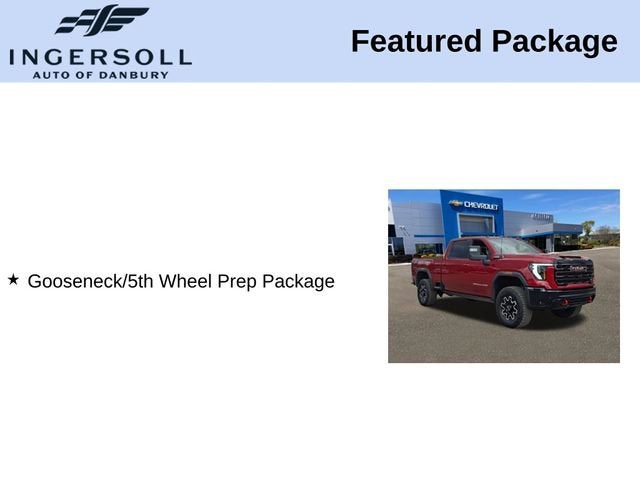 INGERSOLL
AUTO OF DANBURY

Featured Package

★ Gooseneck/5th Wheel Prep Package

CHEVROLET